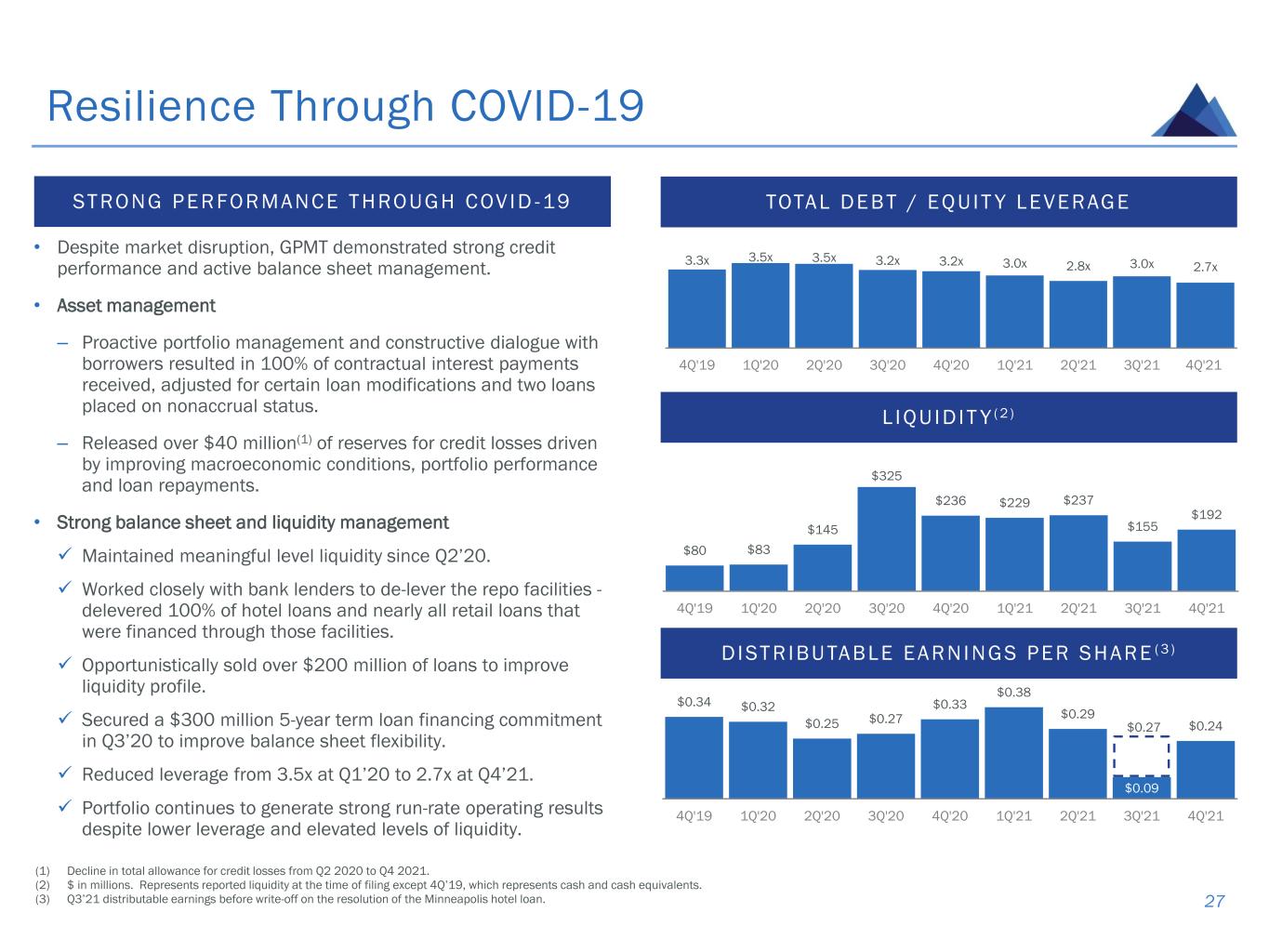 Resilience Through COVID-19

STRONG PERFORMANCE THROUGH COVID-19

• Despite market disruption, GPMT demonstrated strong credit performance and active balance sheet management.

• Asset management

– Proactive portfolio management and constructive dialogue with borrowers resulted in 100% of contractual interest payments received, adjusted for certain loan modifications and two loans placed on nonaccrual status.

– Released over \$40 million$^{(1)}$ of reserves for credit losses driven by improving macroeconomic conditions, portfolio performance and loan repayments.

• Strong balance sheet and liquidity management

✓ Maintained meaningful level liquidity since Q2'20.

✓ Worked closely with bank lenders to de-lever the repo facilities - delevered 100% of hotel loans and nearly all retail loans that were financed through those facilities.

✓ Opportunistically sold over \$200 million of loans to improve liquidity profile.

✓ Secured a \$300 million 5-year term loan financing commitment in Q3'20 to improve balance sheet flexibility.

✓ Reduced leverage from 3.5x at Q1'20 to 2.7x at Q4'21.

✓ Portfolio continues to generate strong run-rate operating results despite lower leverage and elevated levels of liquidity.

TOTAL DEBT / EQUITY LEVERAGE

3.3x 3.5x 3.5x 3.2x 3.2x 3.0x 2.8x 3.0x 2.7x

4Q'19 1Q'20 2Q'20 3Q'20 4Q'20 1Q'21 2Q'21 3Q'21 4Q'21

LIQUIDITY$^{(2)}$

\$80 \$83 \$145 \$325 \$236 \$229 \$237 \$155 \$192

4Q'19 1Q'20 2Q'20 3Q'20 4Q'20 1Q'21 2Q'21 3Q'21 4Q'21

DISTRIBUTABLE EARNINGS PER SHARE$^{(3)}$

\$0.34 \$0.32 \$0.25 \$0.27 \$0.33 \$0.38 \$0.29 \$0.27 \$0.24

\$0.09

4Q'19 1Q'20 2Q'20 3Q'20 4Q'20 1Q'21 2Q'21 3Q'21 4Q'21

(1) Decline in total allowance for credit losses from Q2 2020 to Q4 2021.
(2) \$ in millions. Represents reported liquidity at the time of filing except 4Q'19, which represents cash and cash equivalents.
(3) Q3'21 distributable earnings before write-off on the resolution of the Minneapolis hotel loan.

27